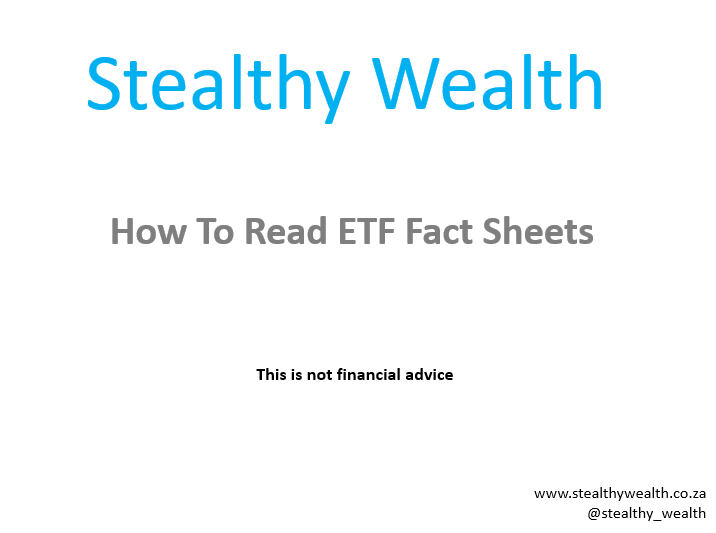 Stealthy Wealth

How To Read ETF Fact Sheets

This is not financial advice

www.stealthywealth.co.za
@stealthy_wealth